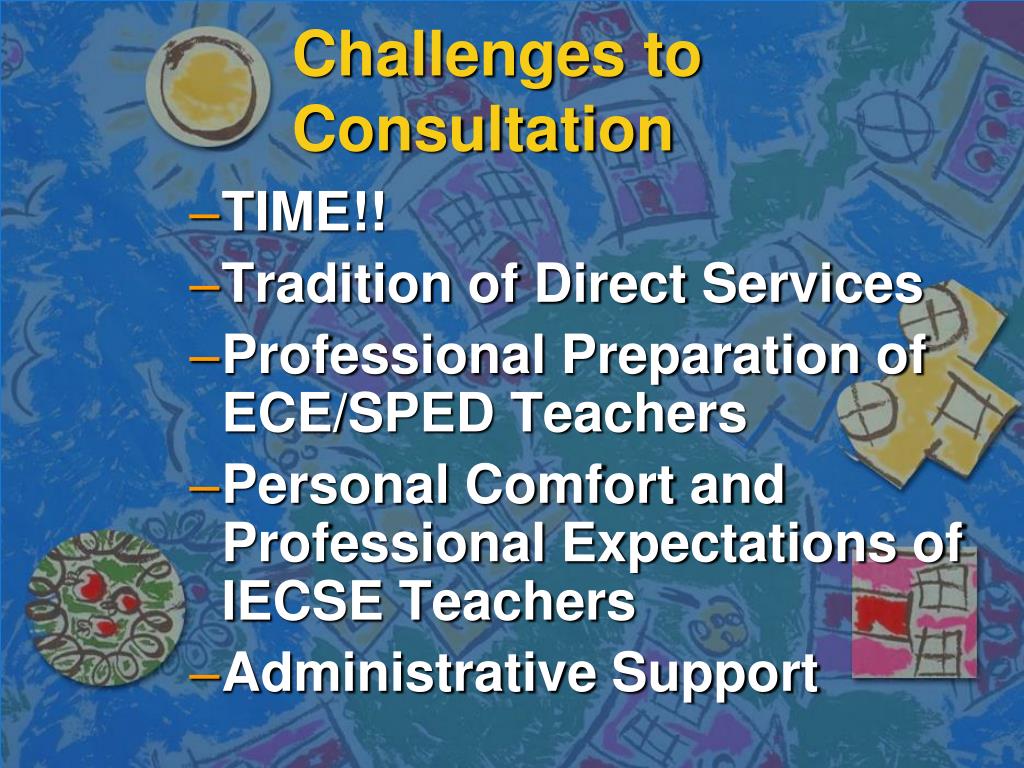 Challenges to Consultation

–TIME!!
–Tradition of Direct Services
–Professional Preparation of ECE/SPED Teachers
–Personal Comfort and Professional Expectations of IECSE Teachers
–Administrative Support